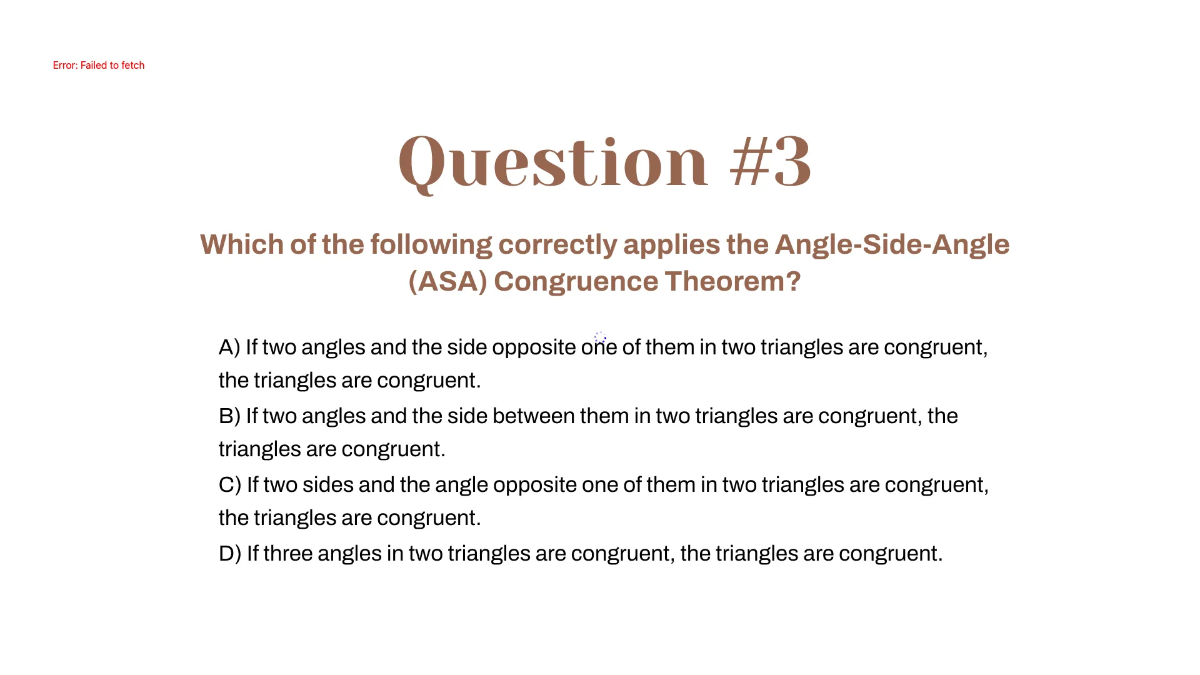 Error: Failed to fetch

Question #3

Which of the following correctly applies the Angle-Side-Angle (ASA) Congruence Theorem?

A) If two angles and the side opposite one of them in two triangles are congruent, the triangles are congruent.
B) If two angles and the side between them in two triangles are congruent, the triangles are congruent.
C) If two sides and the angle opposite one of them in two triangles are congruent, the triangles are congruent.
D) If three angles in two triangles are congruent, the triangles are congruent.